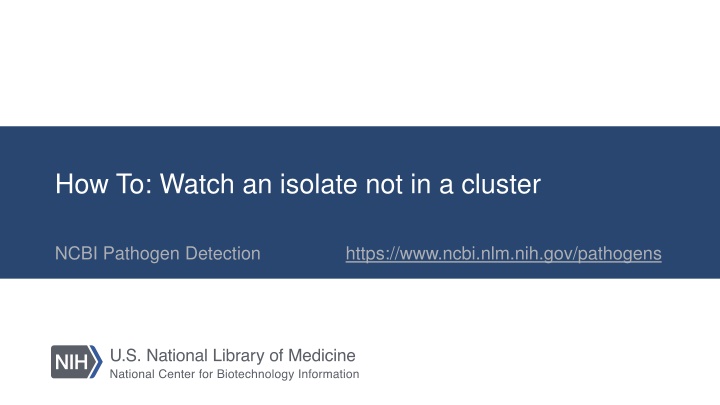 How To: Watch an isolate not in a cluster

NCBI Pathogen Detection

https://www.ncbi.nlm.nih.gov/pathogens

NIH U.S. National Library of Medicine
National Center for Biotechnology Information